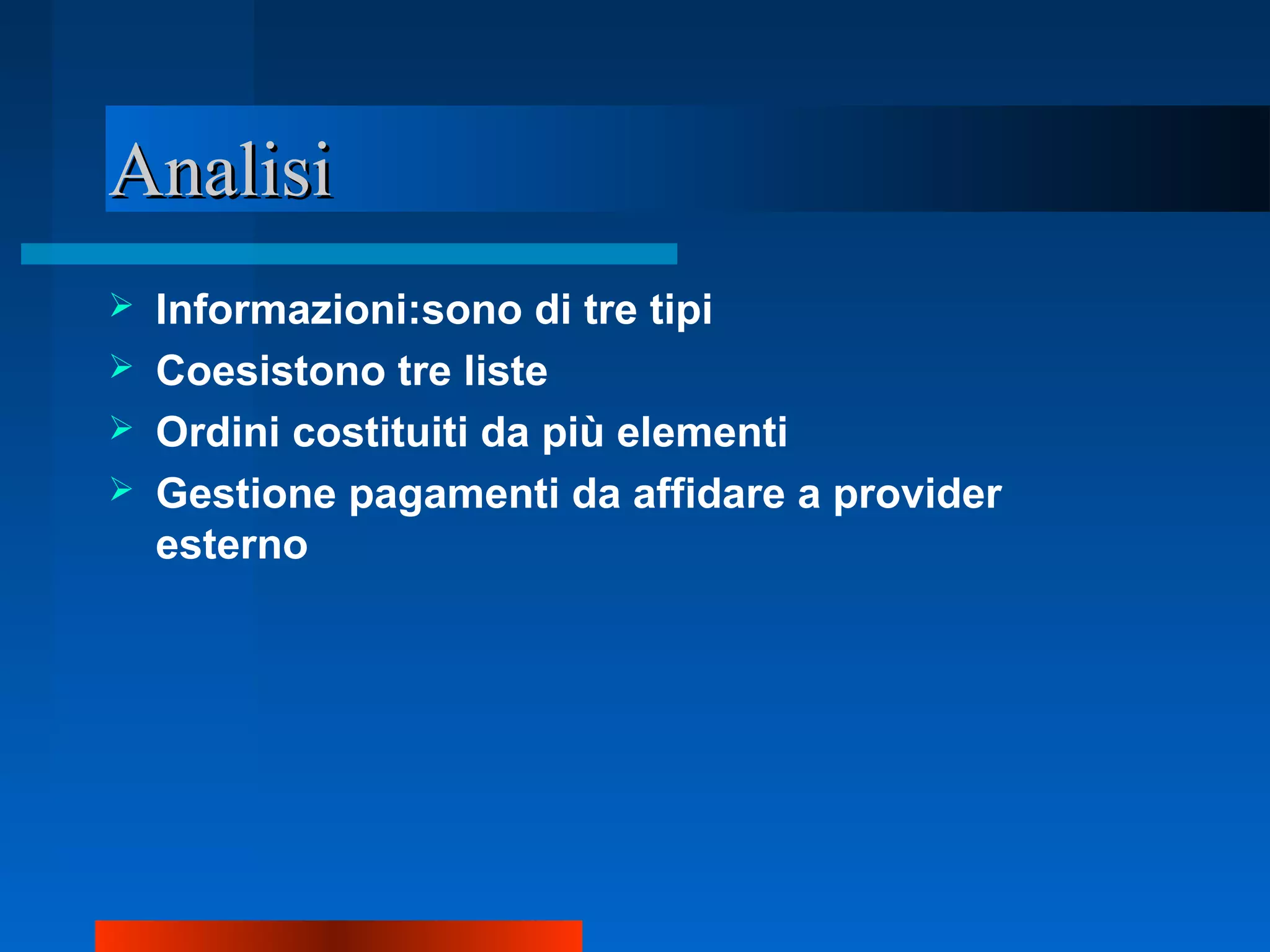 Analisi

➢ Informazioni:sono di tre tipi
➢ Coesistono tre liste
➢ Ordini costituiti da più elementi
➢ Gestione pagamenti da affidare a provider esterno